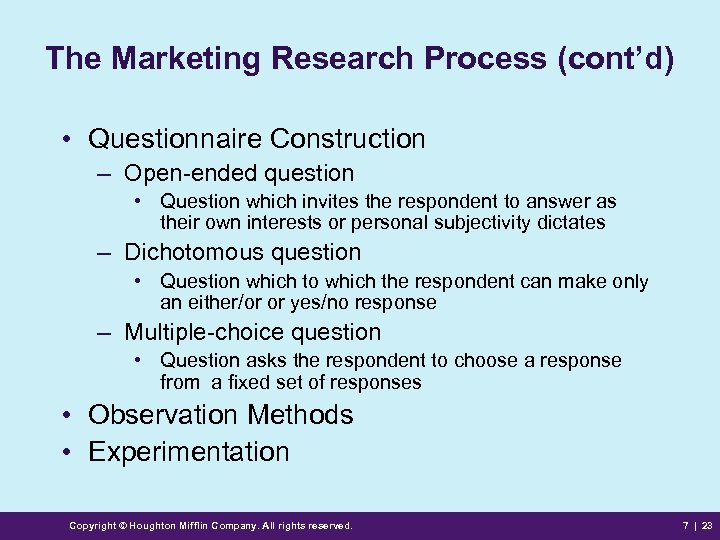 The Marketing Research Process (cont'd)

• Questionnaire Construction
 – Open-ended question
  • Question which invites the respondent to answer as their own interests or personal subjectivity dictates
 – Dichotomous question
  • Question which to which the respondent can make only an either/or or yes/no response
 – Multiple-choice question
  • Question asks the respondent to choose a response from a fixed set of responses
• Observation Methods
• Experimentation

Copyright © Houghton Mifflin Company. All rights reserved.

7 | 23